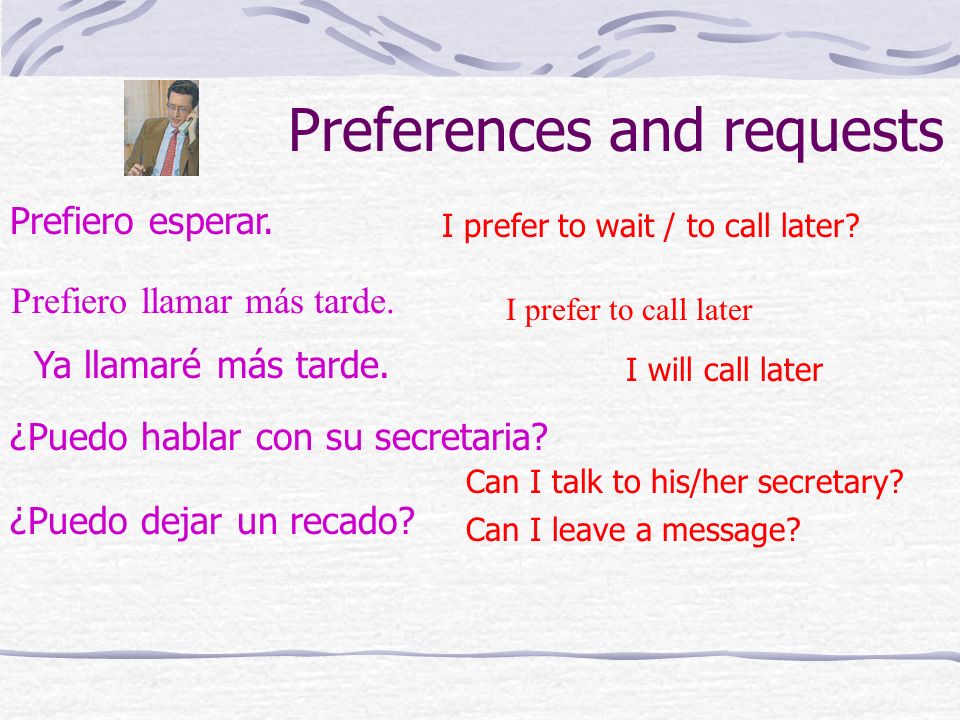 Preferences and requests

Prefiero esperar.

I prefer to wait / to call later?

Prefiero llamar más tarde.

I prefer to call later

Ya llamaré más tarde.

I will call later

¿Puedo hablar con su secretaria?

Can I talk to his/her secretary?

¿Puedo dejar un recado?

Can I leave a message?